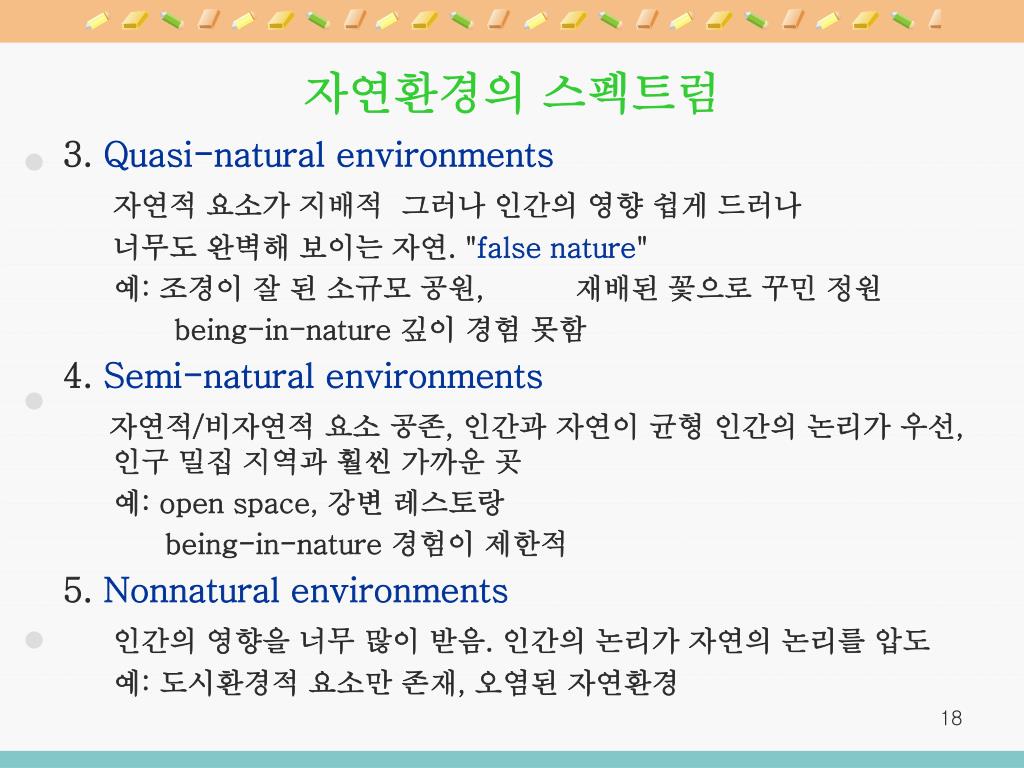 자연환경의 스펙트럼

3. Quasi-natural environments

자연적 요소가 지배적 그러나 인간의 영향 쉽게 드러나 너무도 완벽해 보이는 자연. "false nature"

예: 조경이 잘 된 소규모 공원, 재배된 꽃으로 꾸민 정원

being-in-nature 깊이 경험 못함

4. Semi-natural environments

자연적/비자연적 요소 공존, 인간과 자연이 균형 인간의 논리가 우선, 인구 밀집 지역과 훨씬 가까운 곳

예: open space, 강변 레스토랑

being-in-nature 경험이 제한적

5. Nonnatural environments

인간의 영향을 너무 많이 받음. 인간의 논리가 자연의 논리를 압도

예: 도시환경적 요소만 존재, 오염된 자연환경

18